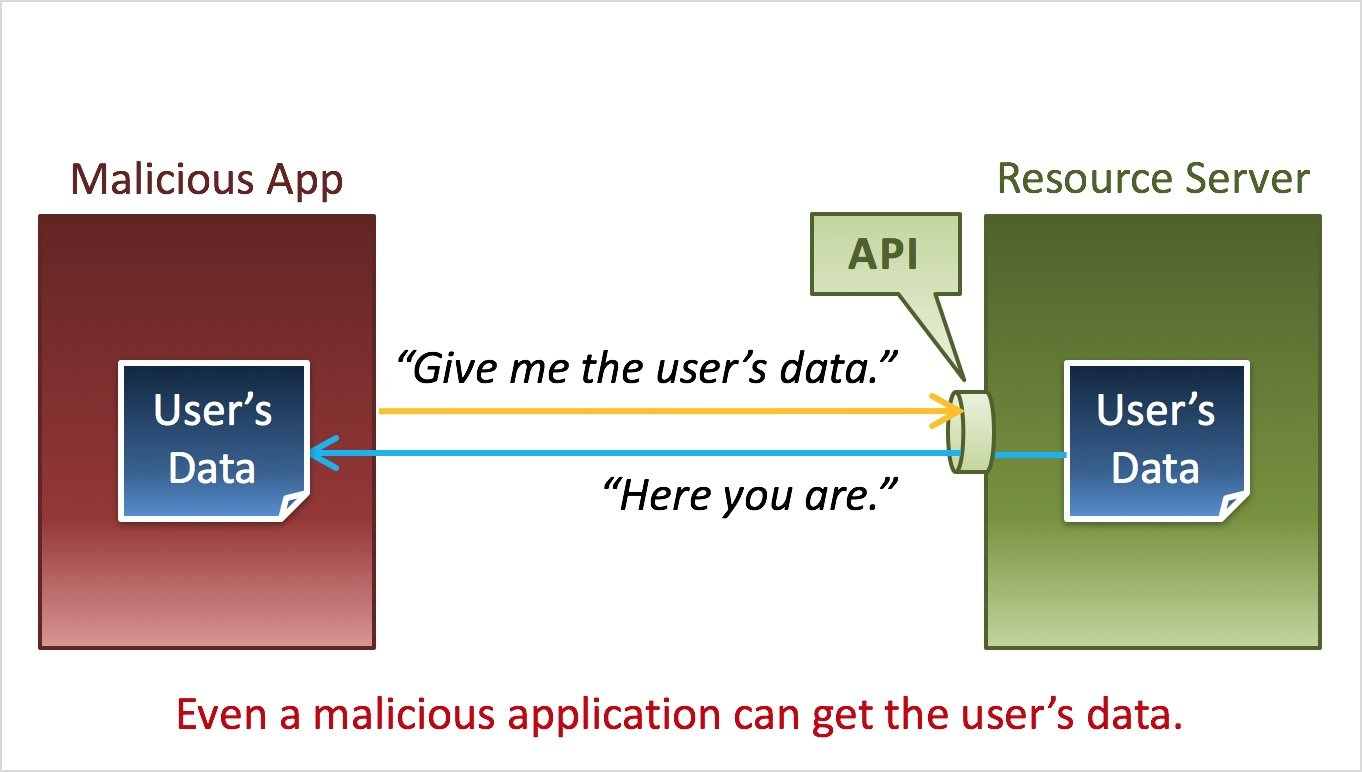 Malicious App

Resource Server

API

User's Data

"Give me the user's data."

"Here you are."

User's Data

Even a malicious application can get the user's data.